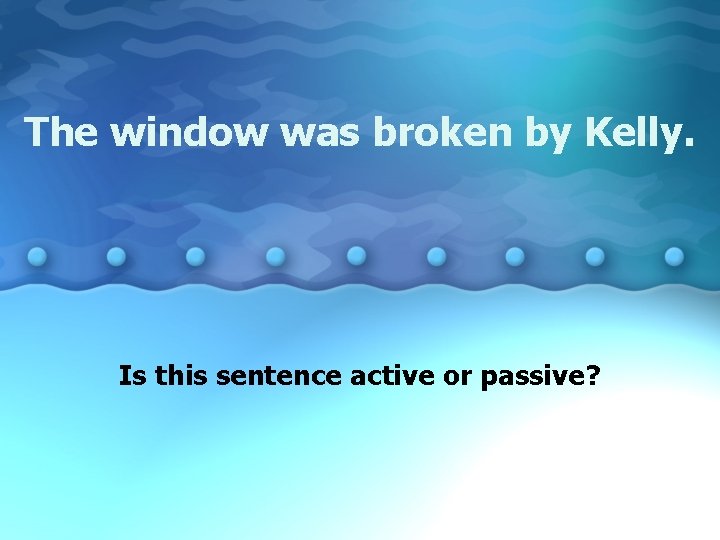 The window was broken by Kelly.

Is this sentence active or passive?